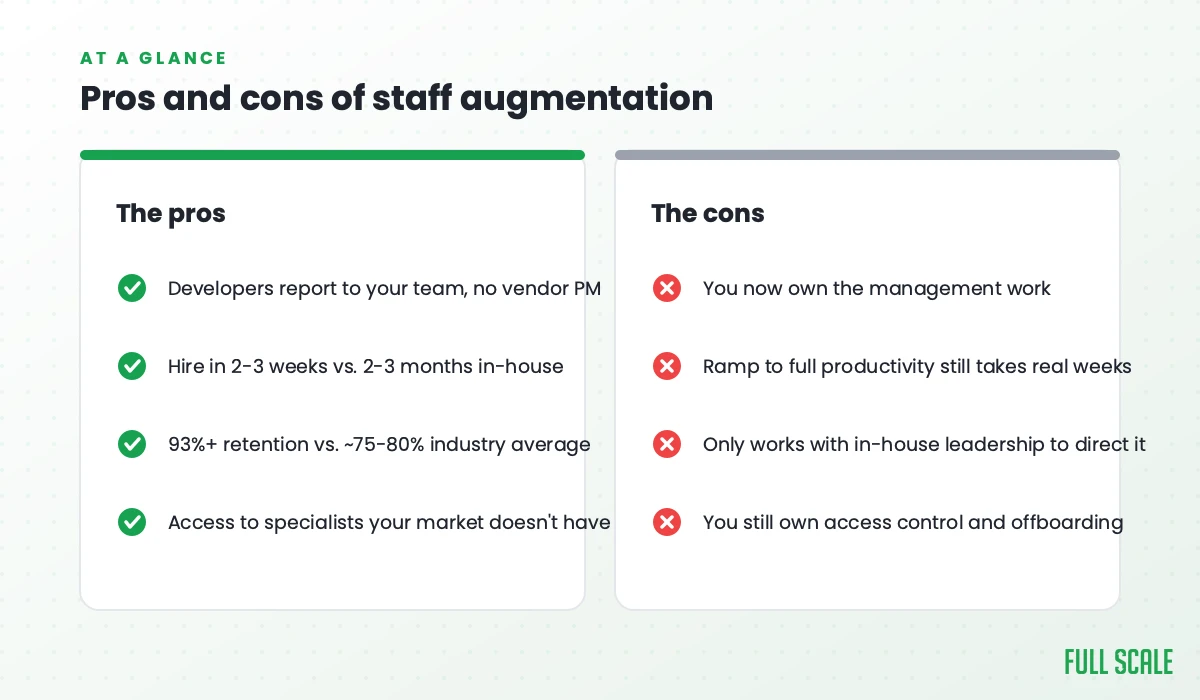 AT A GLANCE

Pros and cons of staff augmentation

The pros

Developers report to your team, no vendor PM

Hire in 2-3 weeks vs. 2-3 months in-house

93%+ retention vs. ~75-80% industry average

Access to specialists your market doesn't have

The cons

You now own the management work

Ramp to full productivity still takes real weeks

Only works with in-house leadership to direct it

You still own access control and offboarding

FULL SCALE